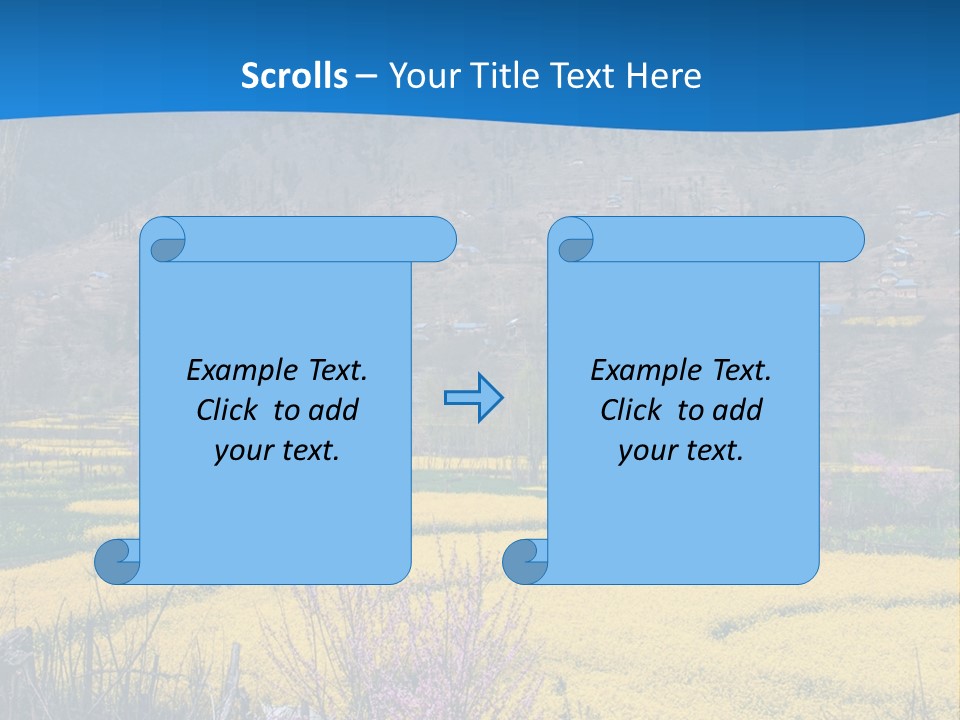 Scrolls – Your Title Text Here

Example Text. Click to add your text.

Example Text. Click to add your text.